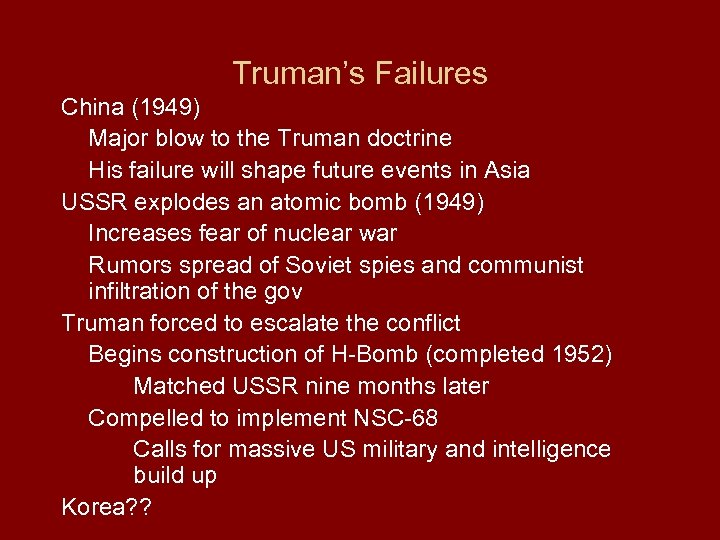 Truman's Failures

China (1949)

Major blow to the Truman doctrine

His failure will shape future events in Asia

USSR explodes an atomic bomb (1949)

Increases fear of nuclear war

Rumors spread of Soviet spies and communist infiltration of the gov

Truman forced to escalate the conflict

Begins construction of H-Bomb (completed 1952)

Matched USSR nine months later

Compelled to implement NSC-68

Calls for massive US military and intelligence build up

Korea??